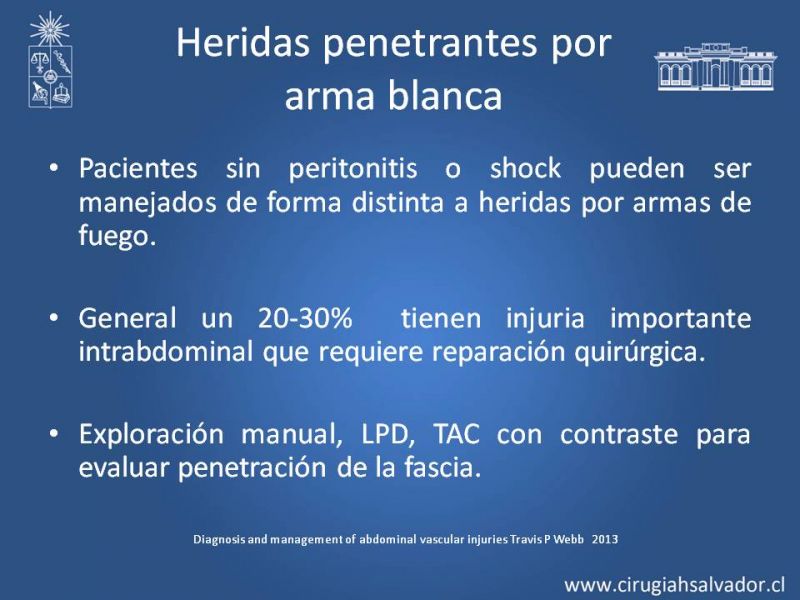 Heridas penetrantes por arma blanca

• Pacientes sin peritonitis o shock pueden ser manejados de forma distinta a heridas por armas de fuego.

• General un 20-30% tienen injuria importante intrabdominal que requiere reparación quirúrgica.

• Exploración manual, LPD, TAC con contraste para evaluar penetración de la fascia.

Diagnosis and management of abdominal vascular injuries Travis P Webb 2013

www.cirugiahsalvador.cl